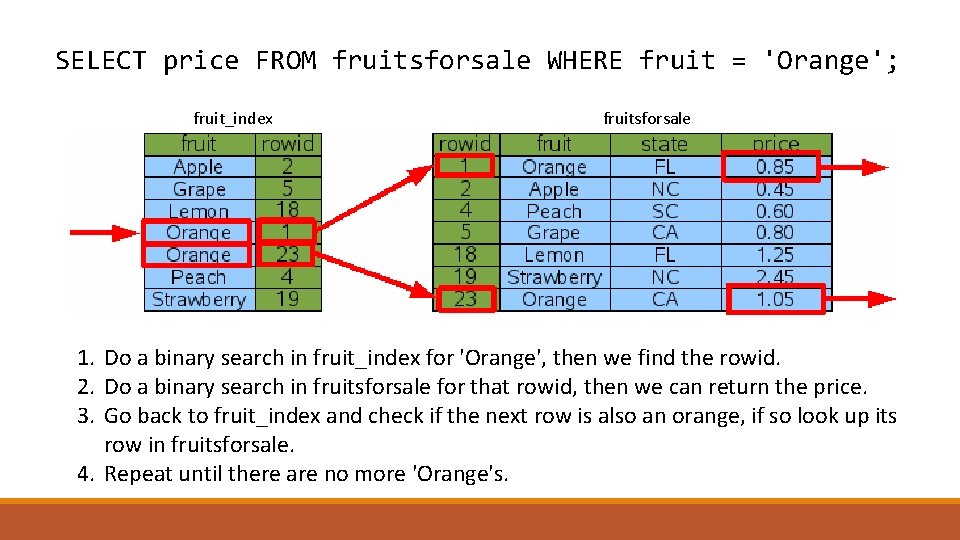 SELECT price FROM fruitsforsale WHERE fruit = 'Orange';

fruit_index

| fruit | rowid |
|---|---|
| Apple | 2 |
| Grape | 5 |
| Lemon | 18 |
| Orange | 1 |
| Orange | 23 |
| Peach | 4 |
| Strawberry | 19 |

fruitsforsale

| rowid | fruit | state | price |
|---|---|---|---|
| 1 | Orange | FL | 0.85 |
| 2 | Apple | NC | 0.45 |
| 4 | Peach | SC | 0.60 |
| 5 | Grape | CA | 0.80 |
| 18 | Lemon | FL | 1.25 |
| 19 | Strawberry | NC | 2.45 |
| 23 | Orange | CA | 1.05 |

1. Do a binary search in fruit_index for 'Orange', then we find the rowid.
2. Do a binary search in fruitsforsale for that rowid, then we can return the price.
3. Go back to fruit_index and check if the next row is also an orange, if so look up its row in fruitsforsale.
4. Repeat until there are no more 'Orange's.